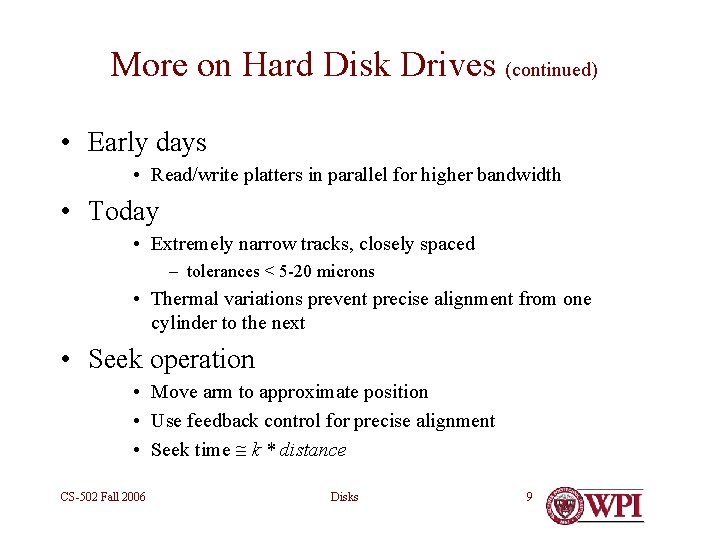 More on Hard Disk Drives (continued)

• Early days
  • Read/write platters in parallel for higher bandwidth
• Today
  • Extremely narrow tracks, closely spaced
    – tolerances < 5-20 microns
  • Thermal variations prevent precise alignment from one cylinder to the next
• Seek operation
  • Move arm to approximate position
  • Use feedback control for precise alignment
  • Seek time $\cong k * distance$

CS-502 Fall 2006

Disks

9

WPI